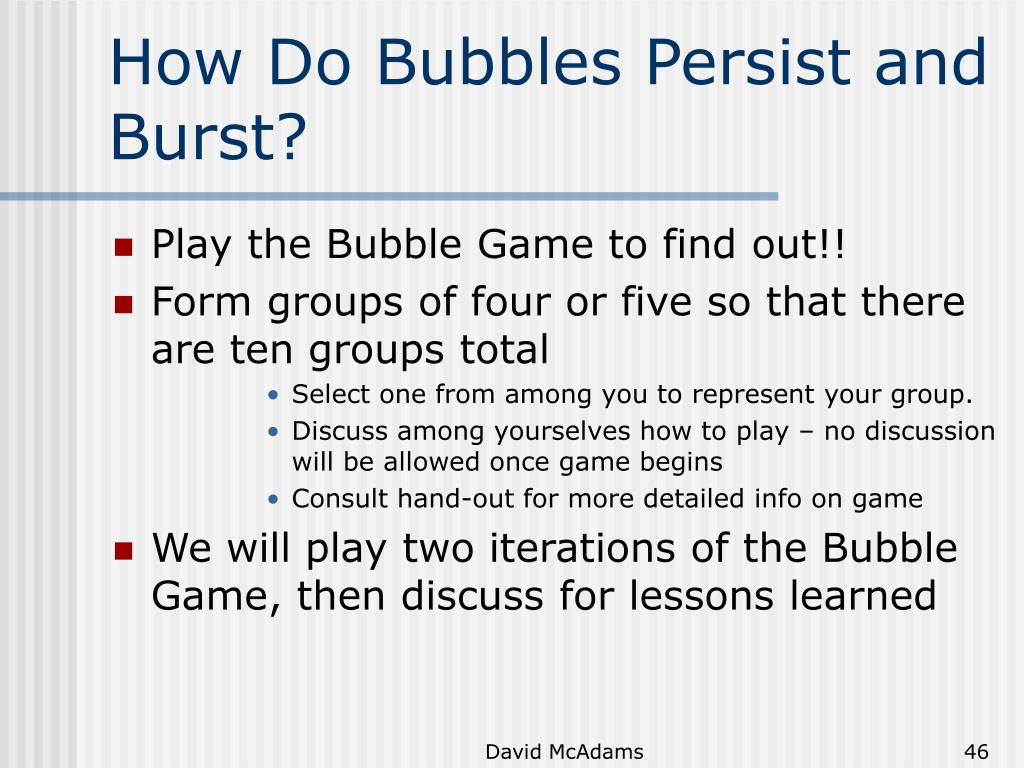 How Do Bubbles Persist and Burst?

- Play the Bubble Game to find out!!
- Form groups of four or five so that there are ten groups total
  - Select one from among you to represent your group.
  - Discuss among yourselves how to play – no discussion will be allowed once game begins
  - Consult hand-out for more detailed info on game
- We will play two iterations of the Bubble Game, then discuss for lessons learned

David McAdams

46